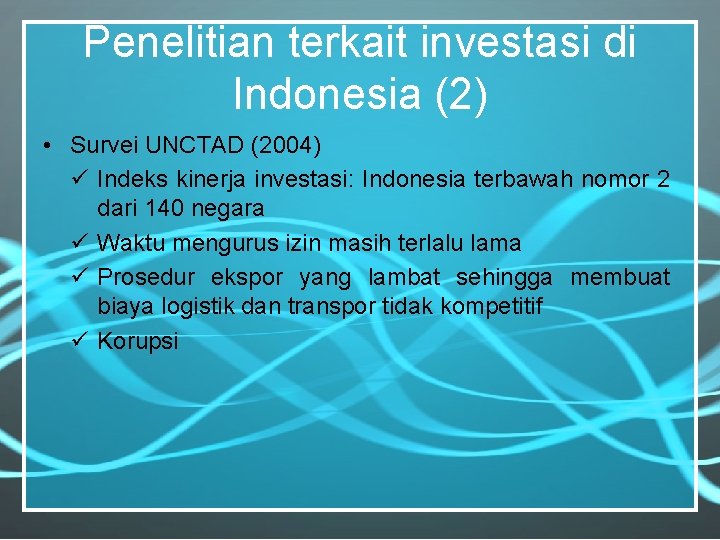 Penelitian terkait investasi di Indonesia (2)

• Survei UNCTAD (2004)
✓ Indeks kinerja investasi: Indonesia terbawah nomor 2 dari 140 negara
✓ Waktu mengurus izin masih terlalu lama
✓ Prosedur ekspor yang lambat sehingga membuat biaya logistik dan transpor tidak kompetitif
✓ Korupsi